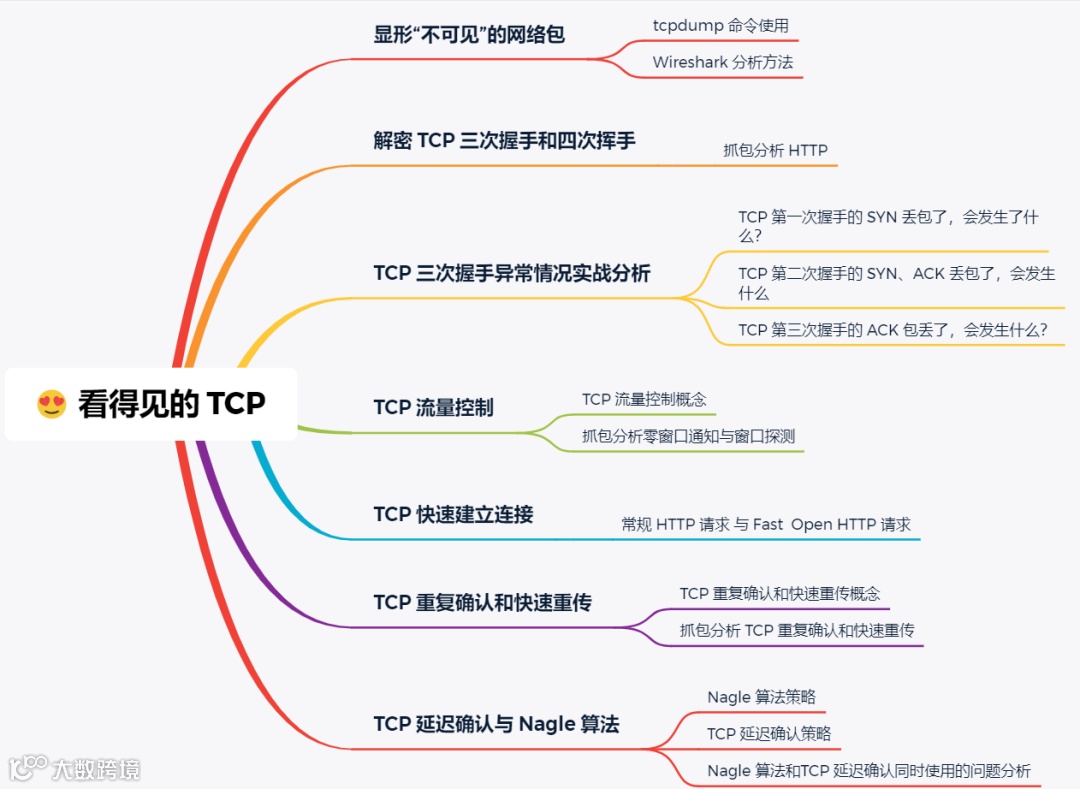 看得见的 TCP

显形“不可见”的网络包

tcpdump 命令使用

Wireshark 分析方法

解密 TCP 三次握手和四次挥手

抓包分析 HTTP

TCP 三次握手异常情况实战分析

TCP 第一次握手的 SYN 丢包了，会发生了什么？

TCP 第二次握手的 SYN、ACK 丢包了，会发生什么

TCP 第三次握手的 ACK 包丢了，会发生什么？

TCP 流量控制

TCP 流量控制概念

抓包分析零窗口通知与窗口探测

TCP 快速建立连接

常规 HTTP 请求 与 Fast Open HTTP 请求

TCP 重复确认和快速重传

TCP 重复确认和快速重传概念

抓包分析 TCP 重复确认和快速重传

TCP 延迟确认与 Nagle 算法

Nagle 算法策略

TCP 延迟确认策略

Nagle 算法和TCP 延迟确认同时使用的问题分析

大数跨境